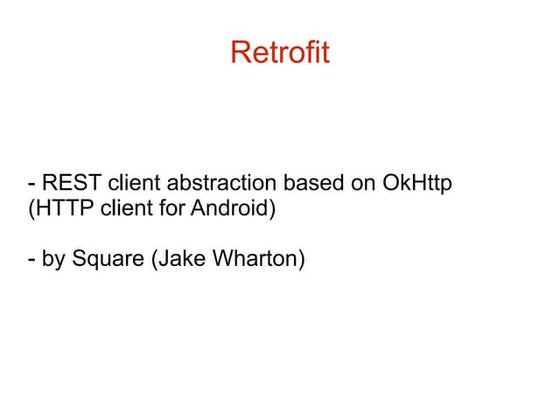 Retrofit

- REST client abstraction based on OkHttp (HTTP client for Android)

- by Square (Jake Wharton)